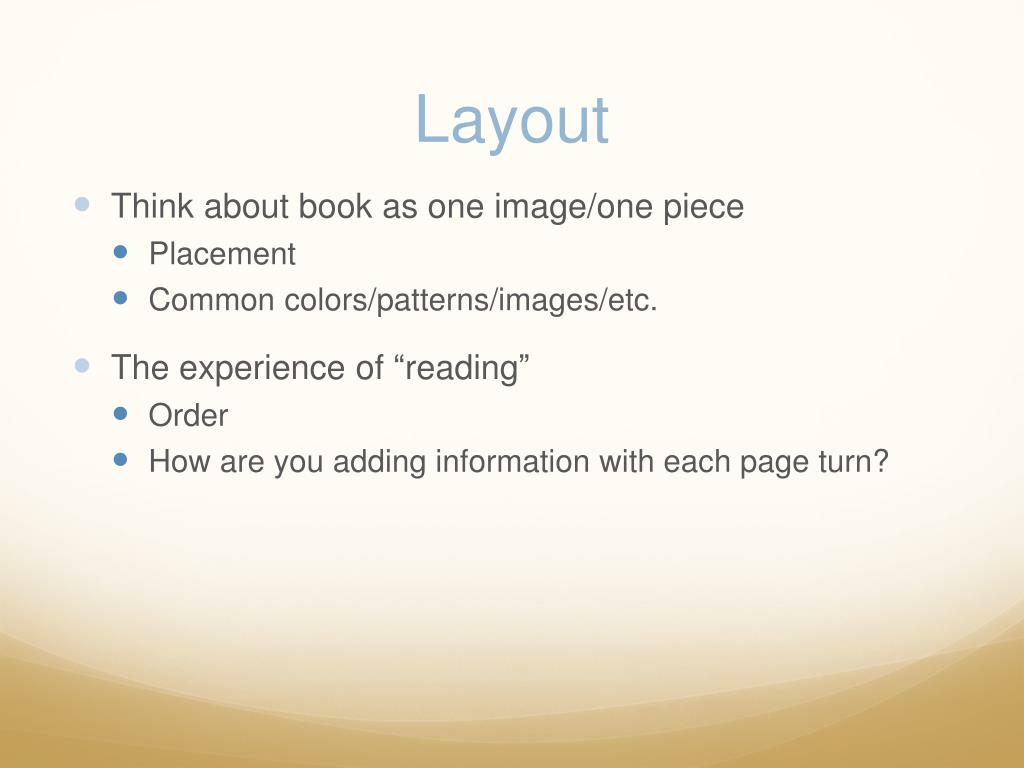 Layout

- Think about book as one image/one piece
  - Placement
  - Common colors/patterns/images/etc.
- The experience of “reading”
  - Order
  - How are you adding information with each page turn?